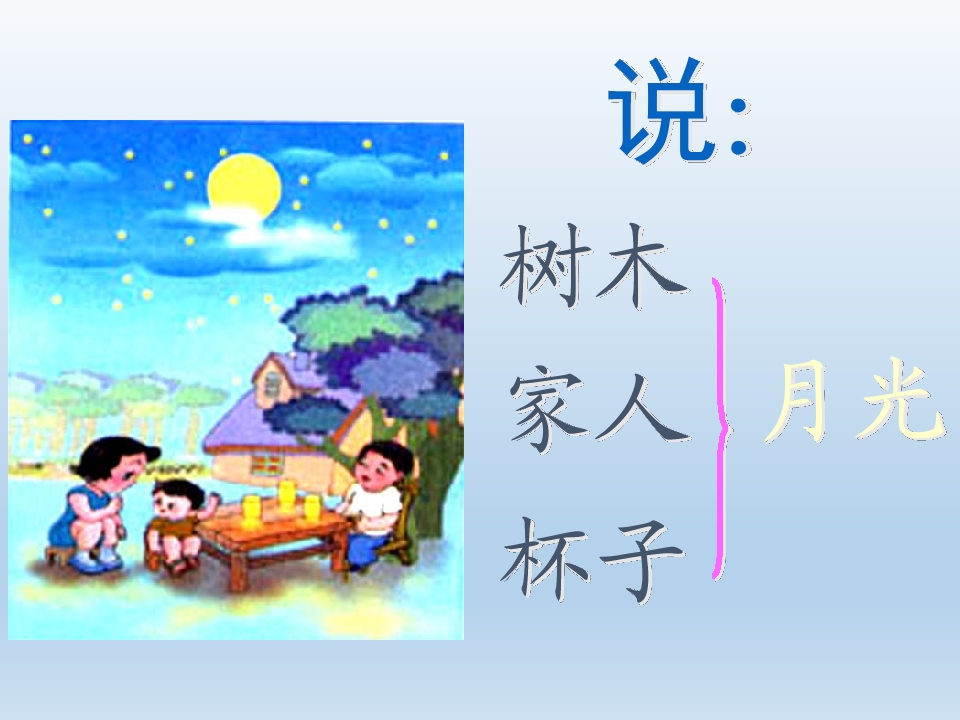 说:

树木

家人

杯子

月光